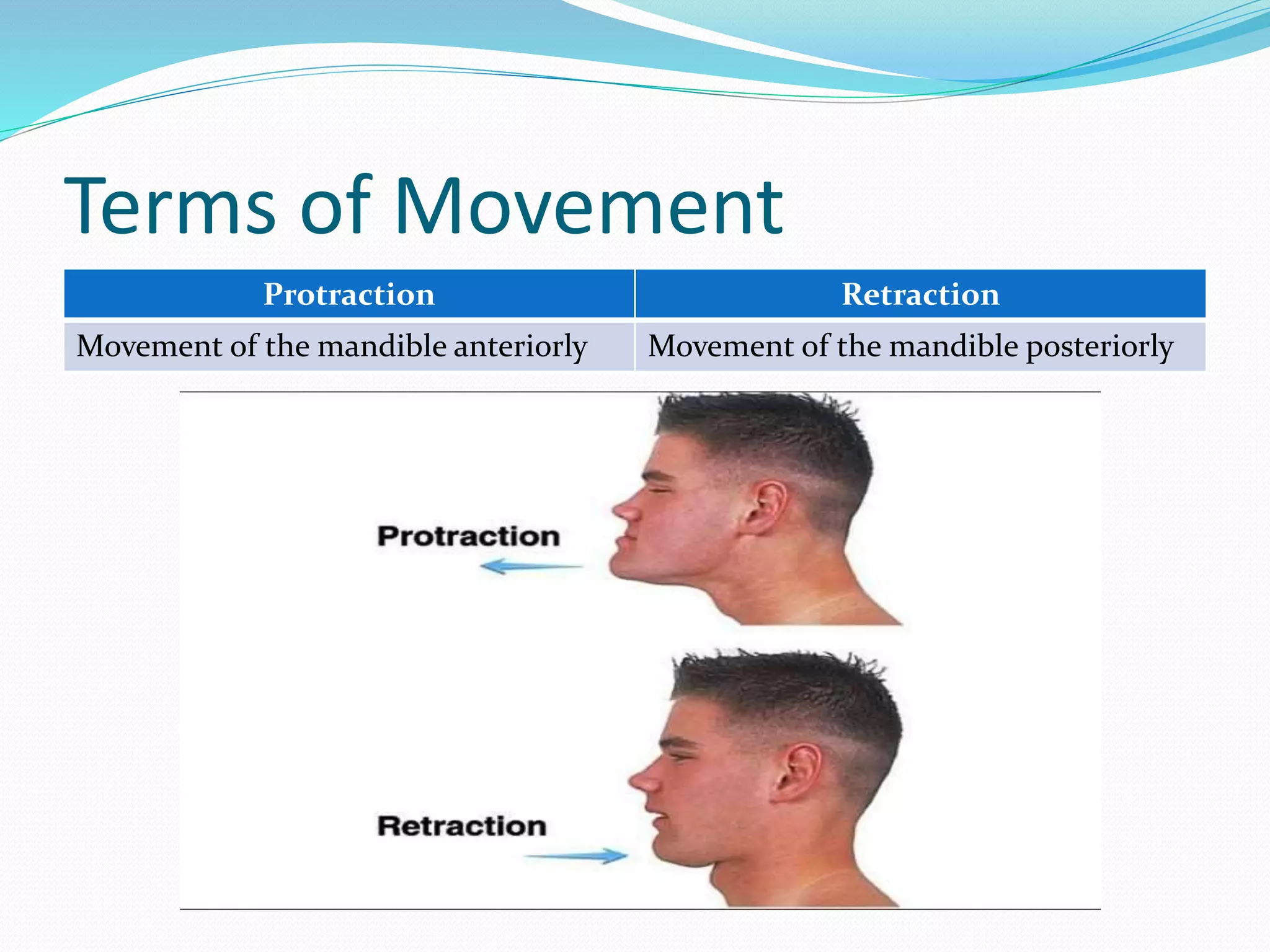 Terms of Movement

| Protraction | Retraction |
|---|---|
| Movement of the mandible anteriorly | Movement of the mandible posteriorly |

Protraction

Retraction